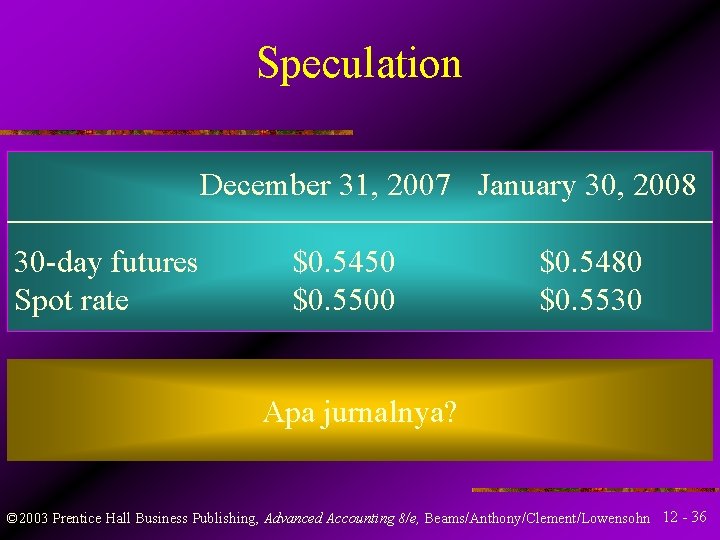 Speculation

| | December 31, 2007 | January 30, 2008 |
|---|---|---|
| 30-day futures | \$0.5450 | \$0.5480 |
| Spot rate | \$0.5500 | \$0.5530 |

Apa jurnalnya?

©2003 Prentice Hall Business Publishing, Advanced Accounting 8/e, Beams/Anthony/Clement/Lowensohn 12 - 36